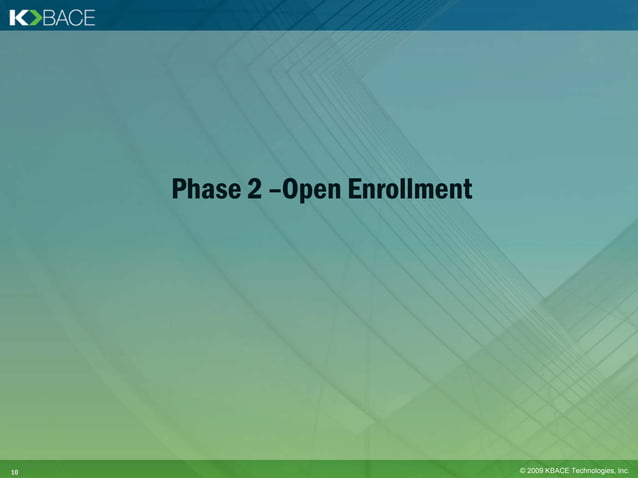 KBACE

Phase 2 –Open Enrollment

10

© 2009 KBACE Technologies, Inc.